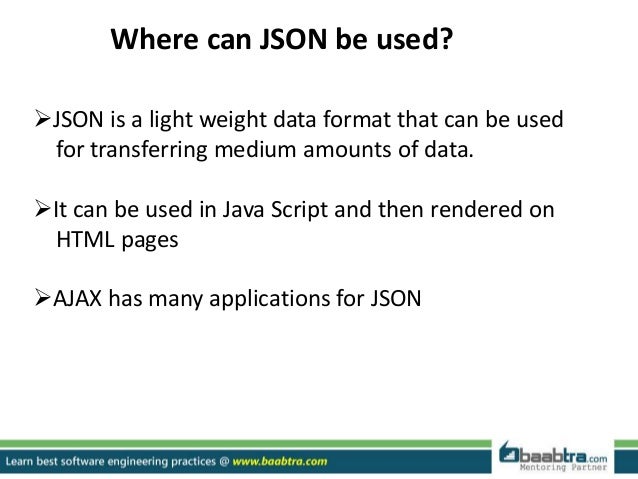 Where can JSON be used?

➢JSON is a light weight data format that can be used for transferring medium amounts of data.

➢It can be used in Java Script and then rendered on HTML pages

➢AJAX has many applications for JSON

Learn best software engineering practices @ www.baabtra.com

baabtra.com
Mentoring Partner